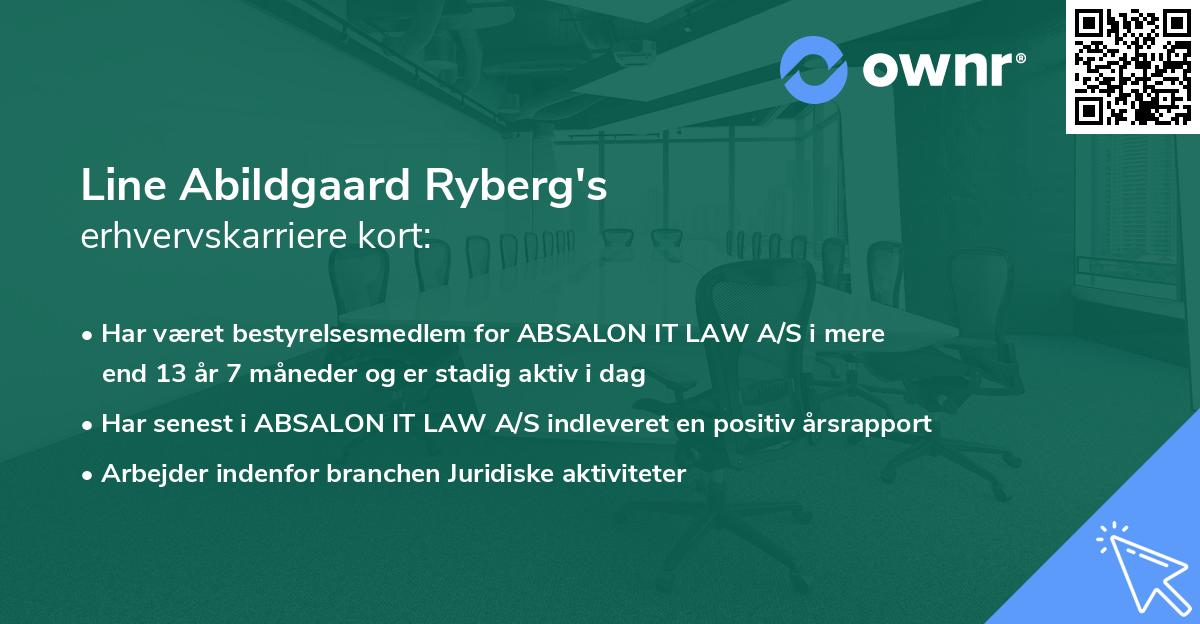 ownr®

Line Abildgaard Ryberg's
erhvervskarriere kort:

• Har været bestyrelsesmedlem for ABSALON IT LAW A/S i mere end 13 år 7 måneder og er stadig aktiv i dag

• Har senest i ABSALON IT LAW A/S indleveret en positiv årsrapport

• Arbejder indenfor branchen Juridiske aktiviteter